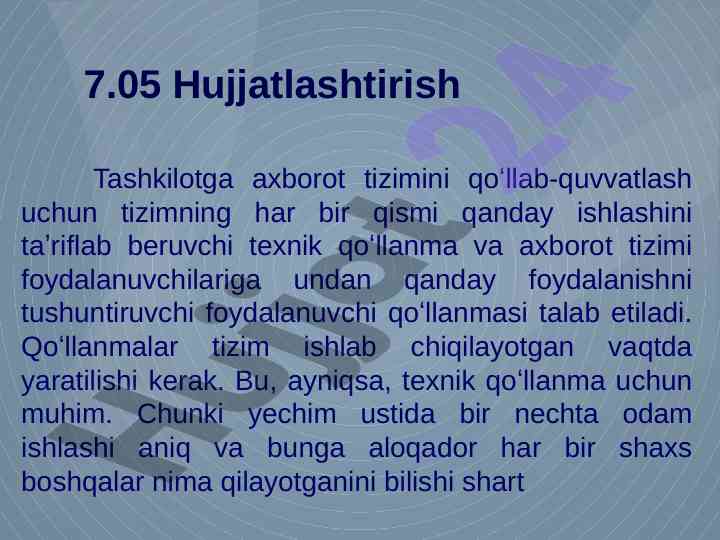 7.05 Hujjatlashtirish

Tashkilotga axborot tizimini qo‘llab-quvvatlash uchun tizimning har bir qismi qanday ishlashini ta’riflab beruvchi texnik qo‘llanma va axborot tizimi foydalanuvchilariga undan qanday foydalanishni tushuntiruvchi foydalanuvchi qo‘llanmasi talab etiladi. Qo‘llanmalar tizim ishlab chiqilayotgan vaqtda yaratilishi kerak. Bu, ayniqsa, texnik qo‘llanma uchun muhim. Chunki yechim ustida bir nechta odam ishlashi aniq va bunga aloqador har bir shaxs boshqalar nima qilayotganini bilishi shart

Hujjat24